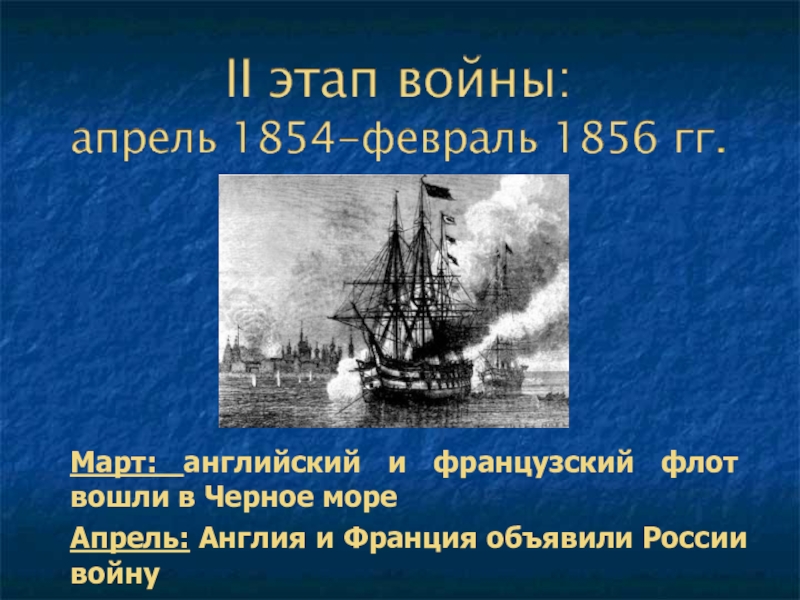 II этап войны:
апрель 1854–февраль 1856 гг.

Март: английский и французский флот вошли в Черное море

Апрель: Англия и Франция объявили России войну